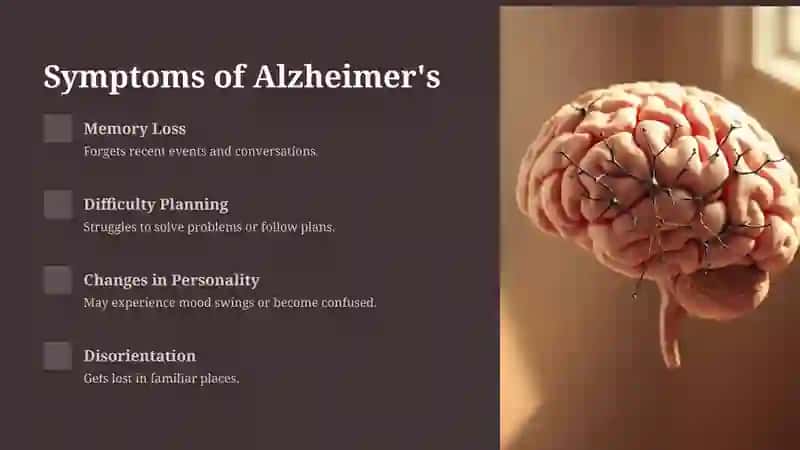 Symptoms of Alzheimer's

Memory Loss
Forgets recent events and conversations.

Difficulty Planning
Struggles to solve problems or follow plans.

Changes in Personality
May experience mood swings or become confused.

Disorientation
Gets lost in familiar places.